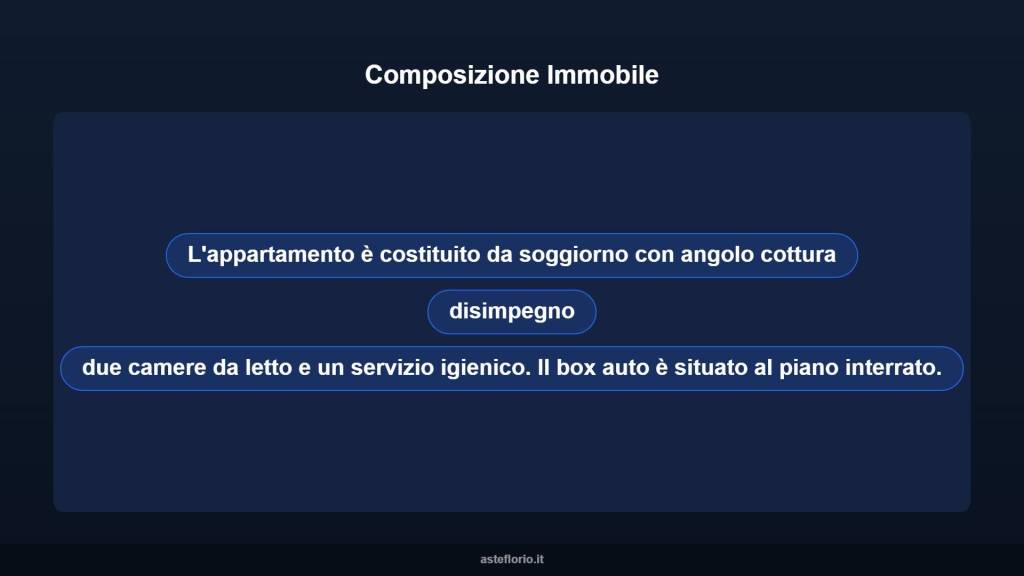 Composizione Immobile

L'appartamento è costituito da soggiorno con angolo cottura

disimpegno

due camere da letto e un servizio igienico. Il box auto è situato al piano interrato.

asteflorio.it